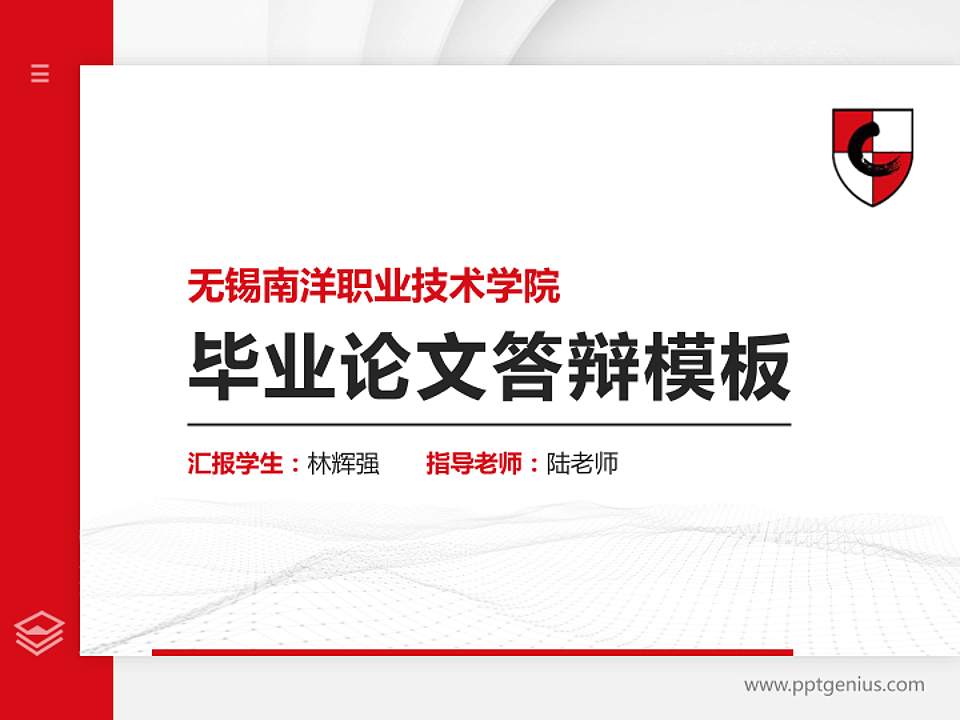 无锡南洋职业技术学院

毕业论文答辩模板

汇报学生：林辉强　　指导老师：陆老师

www.pptgenius.com